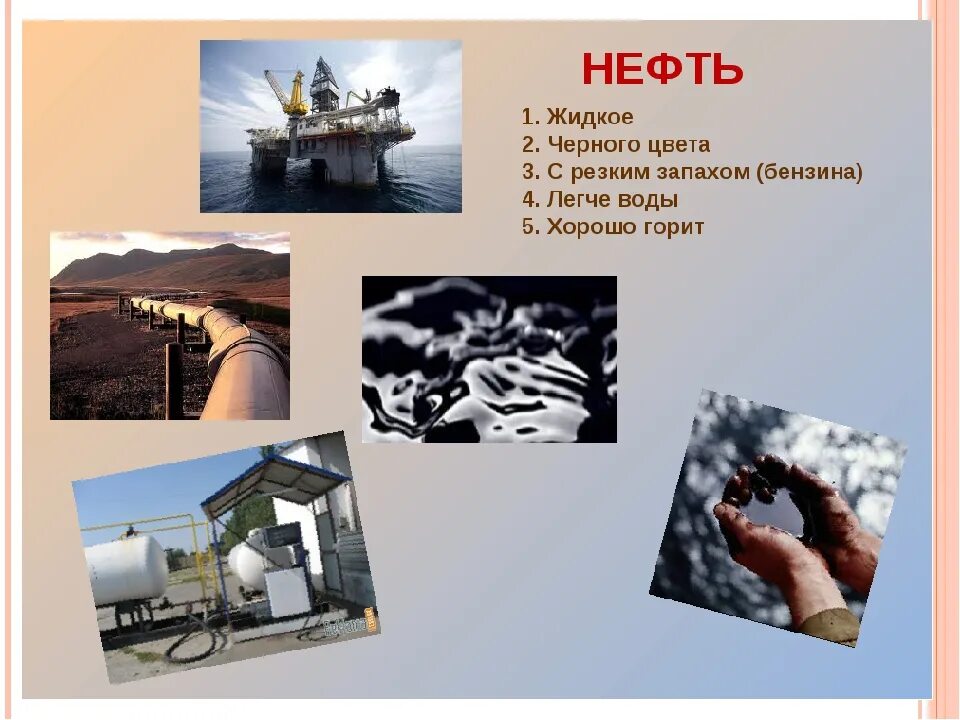 НЕФТЬ

1. Жидкое
2. Черного цвета
3. С резким запахом (бензина)
4. Легче воды
5. Хорошо горит